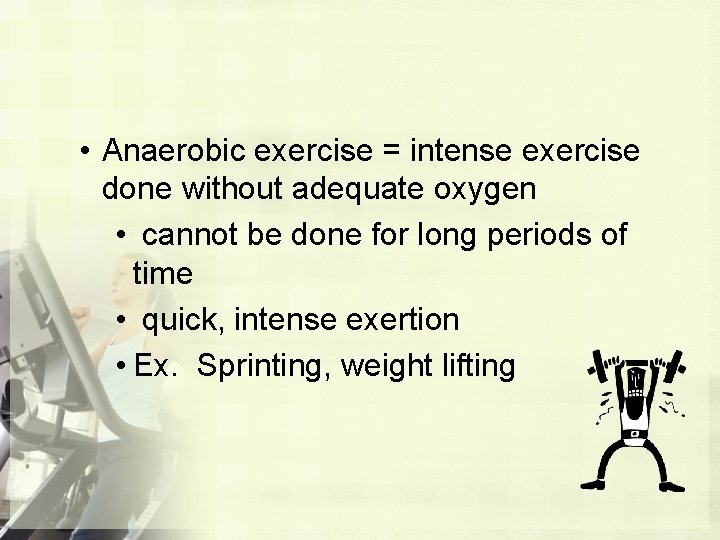 • Anaerobic exercise = intense exercise done without adequate oxygen

• cannot be done for long periods of time

• quick, intense exertion

• Ex. Sprinting, weight lifting